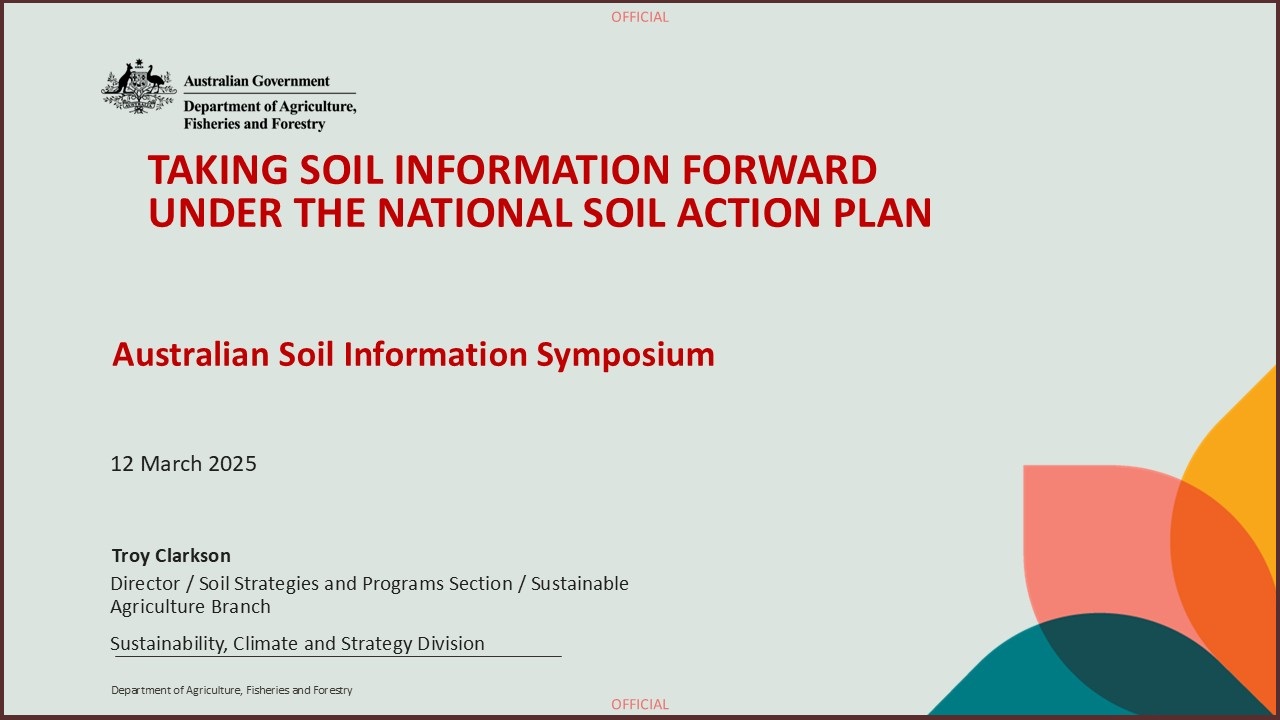 OFFICIAL

Australian Government
Department of Agriculture, Fisheries and Forestry

TAKING SOIL INFORMATION FORWARD UNDER THE NATIONAL SOIL ACTION PLAN

Australian Soil Information Symposium

12 March 2025

Troy Clarkson

Director / Soil Strategies and Programs Section / Sustainable Agriculture Branch

Sustainability, Climate and Strategy Division

Department of Agriculture, Fisheries and Forestry

OFFICIAL